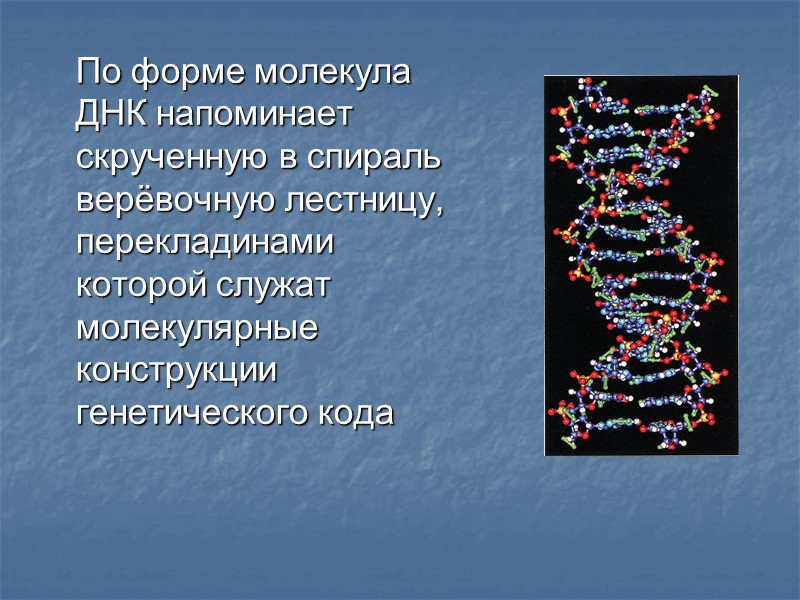 По форме молекула ДНК напоминает скрученную в спираль верёвочную лестницу, перекладинами которой служат молекулярные конструкции генетического кода